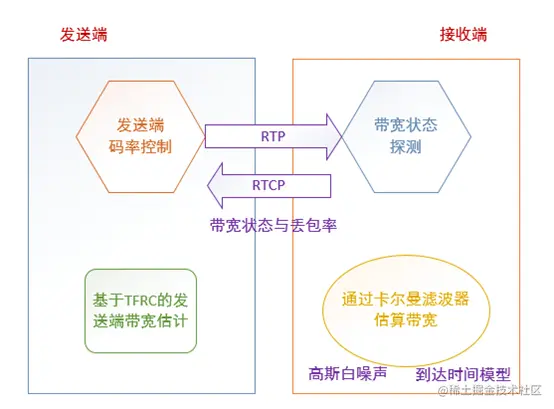 发送端

接收端

发送端
码率控制

RTP

带宽状态
探测

RTCP

带宽状态与丢包率

基于TFRC的发送端带宽估计

通过卡尔曼滤波器
估算带宽

高斯白噪声

到达时间模型

@稀土掘金技术社区